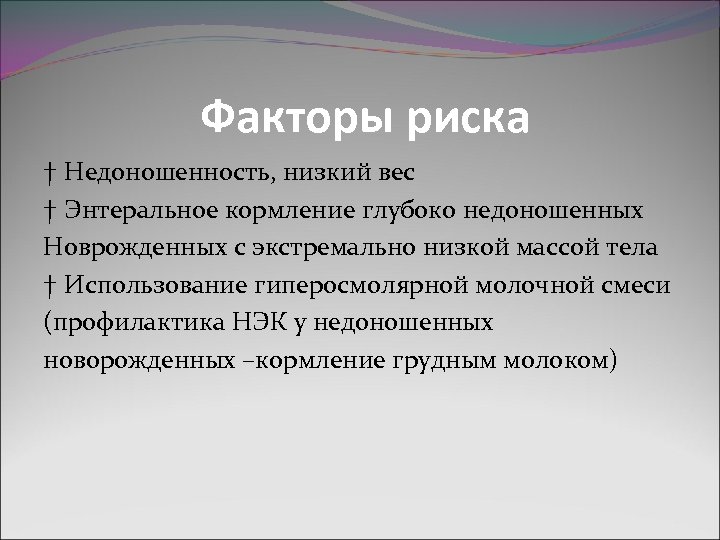 Факторы риска

† Недоношенность, низкий вес

† Энтеральное кормление глубоко недоношенных Новрожденных с экстремально низкой массой тела

† Использование гиперосмолярной молочной смеси (профилактика НЭК у недоношенных новорожденных –кормление грудным молоком)